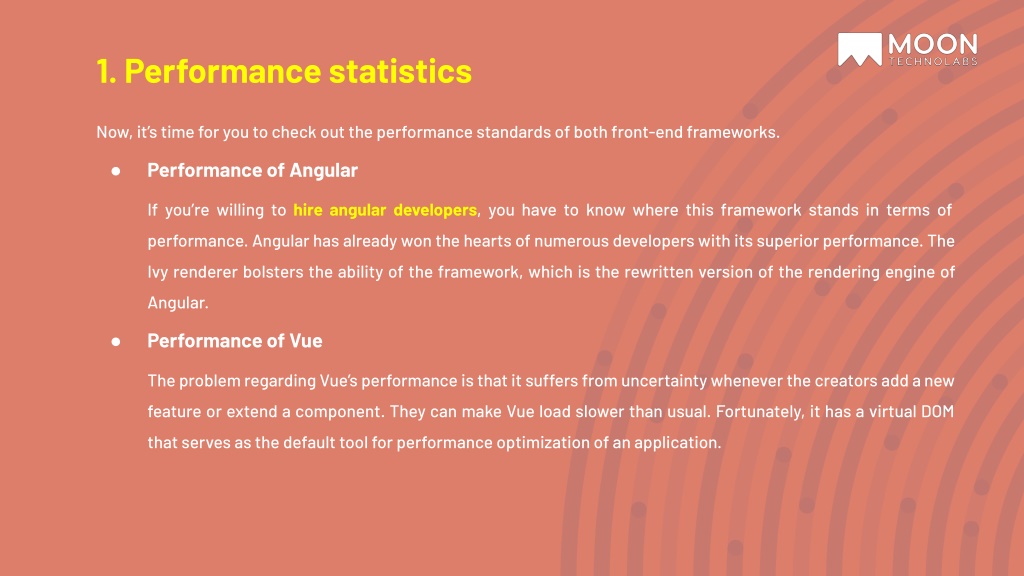 MOON
TECHNOLABS

1. Performance statistics

Now, it's time for you to check out the performance standards of both front-end frameworks.

● Performance of Angular

If you're willing to hire angular developers, you have to know where this framework stands in terms of performance. Angular has already won the hearts of numerous developers with its superior performance. The Ivy renderer bolsters the ability of the framework, which is the rewritten version of the rendering engine of Angular.

● Performance of Vue

The problem regarding Vue's performance is that it suffers from uncertainty whenever the creators add a new feature or extend a component. They can make Vue load slower than usual. Fortunately, it has a virtual DOM that serves as the default tool for performance optimization of an application.